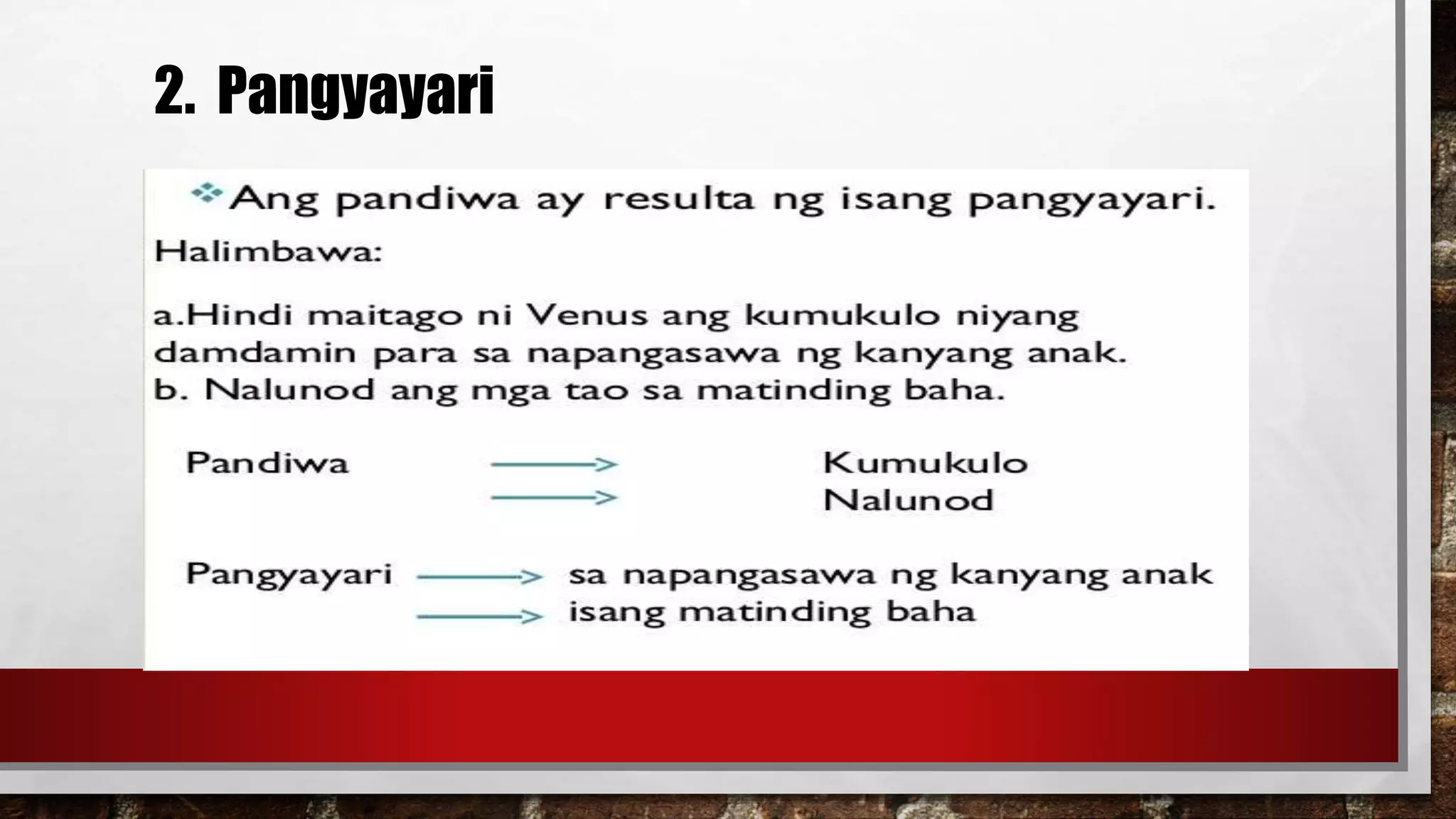 2. Pangyayari

Ang pandiwa ay resulta ng isang pangyayari.

Halimbawa:

a.Hindi maitago ni Venus ang kumukulo niyang damdamin para sa napangasawa ng kanyang anak.
b. Nalunod ang mga tao sa matinding baha.

Pandiwa → Kumukulo
→ Nalunod

Pangyayari → sa napangasawa ng kanyang anak
→ isang matinding baha